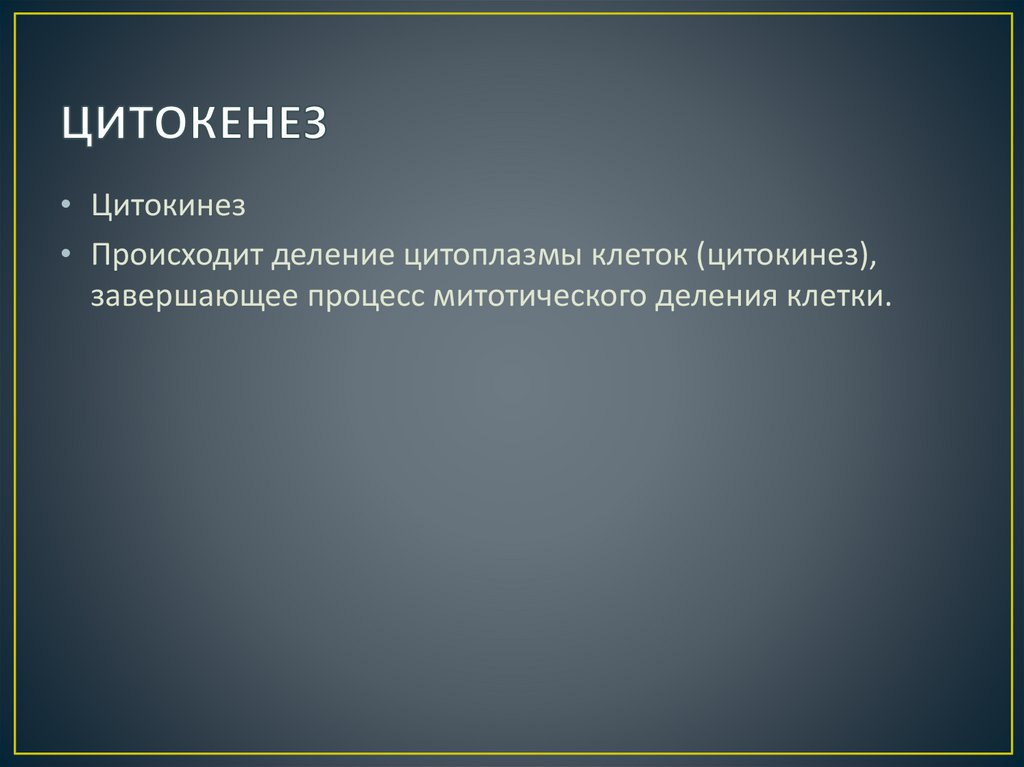 ЦИТОКЕНЕЗ

• Цитокинез
• Происходит деление цитоплазмы клеток (цитокинез), завершающее процесс митотического деления клетки.